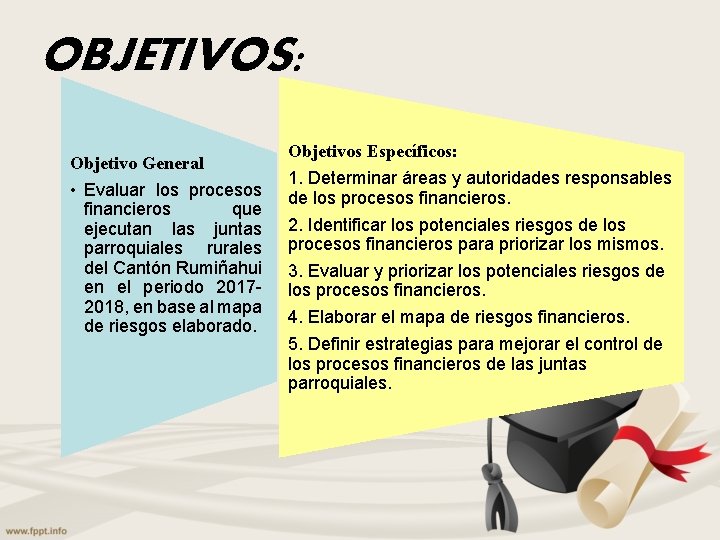 OBJETIVOS:

Objetivo General

• Evaluar los procesos financieros que ejecutan las juntas parroquiales rurales del Cantón Rumiñahui en el periodo 2017-2018, en base al mapa de riesgos elaborado.

Objetivos Específicos:

1. Determinar áreas y autoridades responsables de los procesos financieros.

2. Identificar los potenciales riesgos de los procesos financieros para priorizar los mismos.

3. Evaluar y priorizar los potenciales riesgos de los procesos financieros.

4. Elaborar el mapa de riesgos financieros.

5. Definir estrategias para mejorar el control de los procesos financieros de las juntas parroquiales.

www.fppt.info